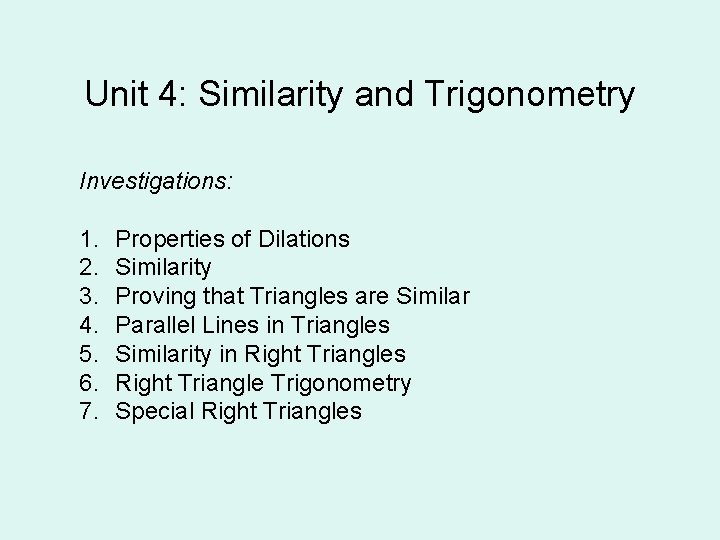 Unit 4: Similarity and Trigonometry

Investigations:

1. Properties of Dilations
2. Similarity
3. Proving that Triangles are Similar
4. Parallel Lines in Triangles
5. Similarity in Right Triangles
6. Right Triangle Trigonometry
7. Special Right Triangles